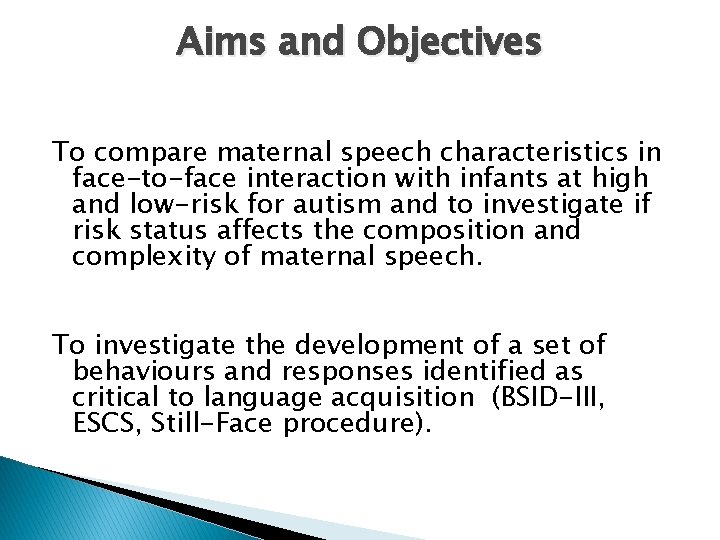 Aims and Objectives

To compare maternal speech characteristics in face-to-face interaction with infants at high and low-risk for autism and to investigate if risk status affects the composition and complexity of maternal speech.

To investigate the development of a set of behaviours and responses identified as critical to language acquisition (BSID-III, ESCS, Still-Face procedure).